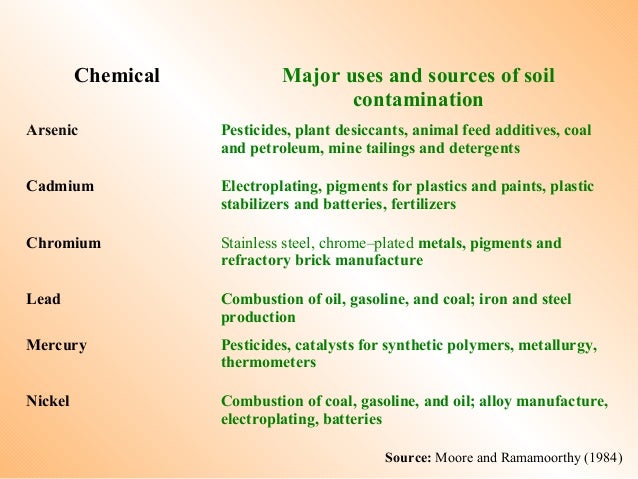 | Chemical | Major uses and sources of soil contamination |
|---|---|
| Arsenic | Pesticides, plant desiccants, animal feed additives, coal and petroleum, mine tailings and detergents |
| Cadmium | Electroplating, pigments for plastics and paints, plastic stabilizers and batteries, fertilizers |
| Chromium | Stainless steel, chrome–plated metals, pigments and refractory brick manufacture |
| Lead | Combustion of oil, gasoline, and coal; iron and steel production |
| Mercury | Pesticides, catalysts for synthetic polymers, metallurgy, thermometers |
| Nickel | Combustion of coal, gasoline, and oil; alloy manufacture, electroplating, batteries |

Source: Moore and Ramamoorthy (1984)